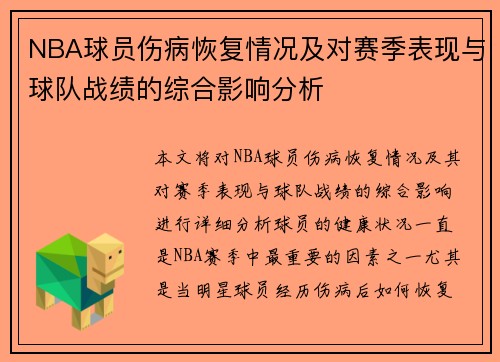 NBA球员伤病恢复情况及对赛季表现与球队战绩的综合影响分析

本文将对NBA球员伤病恢复情况及其对赛季表现与球队战绩的综合影响进行详细分析球员的健康状况一直是NBA赛季中最重要的因素之一尤其是当明星球员经历伤病后如何恢复